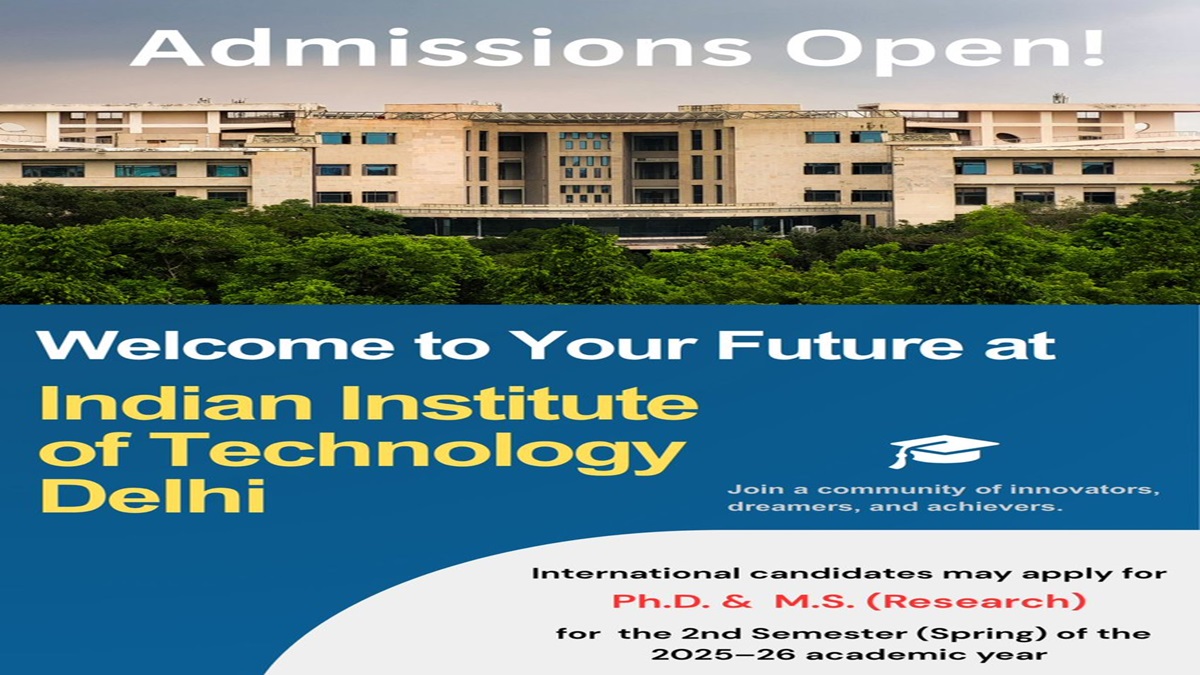 Admissions Open!

Welcome to Your Future at

Indian Institute of Technology Delhi

Join a community of innovators, dreamers, and achievers.

International candidates may apply for

Ph.D. & M.S. (Research)

for the 2nd Semester (Spring) of the 2025–26 academic year